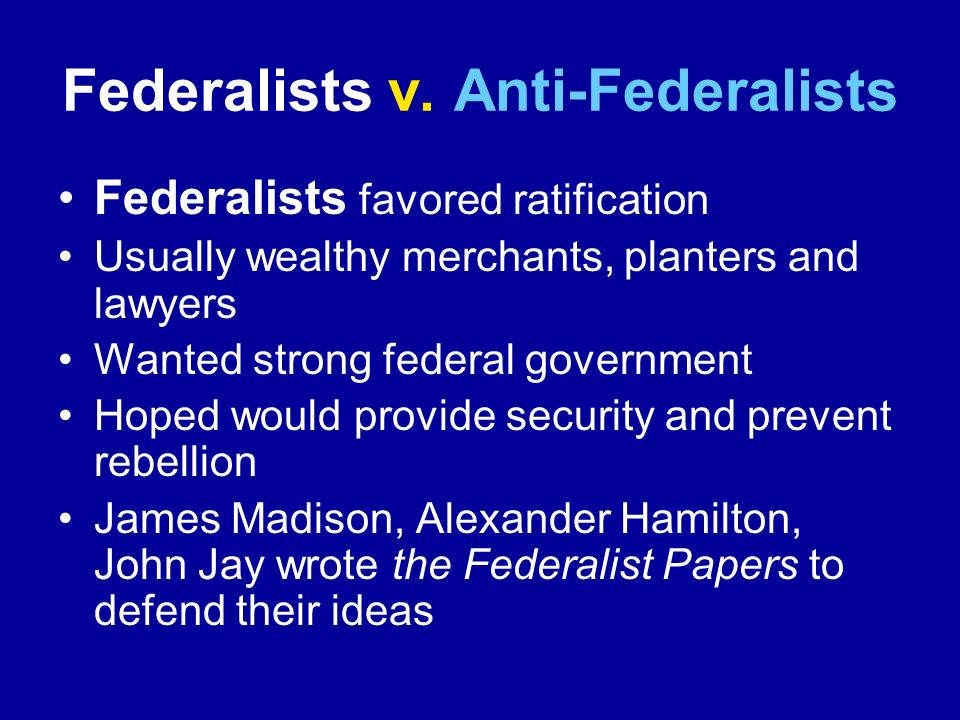 Federalists v. Anti-Federalists

• Federalists favored ratification
• Usually wealthy merchants, planters and lawyers
• Wanted strong federal government
• Hoped would provide security and prevent rebellion
• James Madison, Alexander Hamilton, John Jay wrote the Federalist Papers to defend their ideas